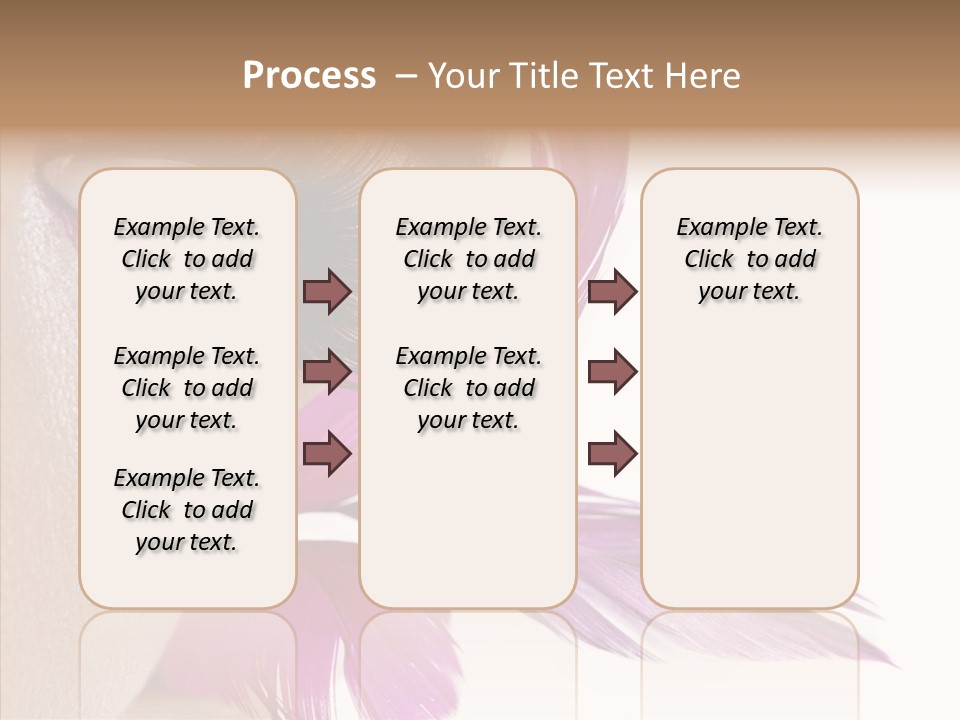 Process – Your Title Text Here

Example Text. Click to add your text.

Example Text. Click to add your text.

Example Text. Click to add your text.

Example Text. Click to add your text.

Example Text. Click to add your text.

Example Text. Click to add your text.